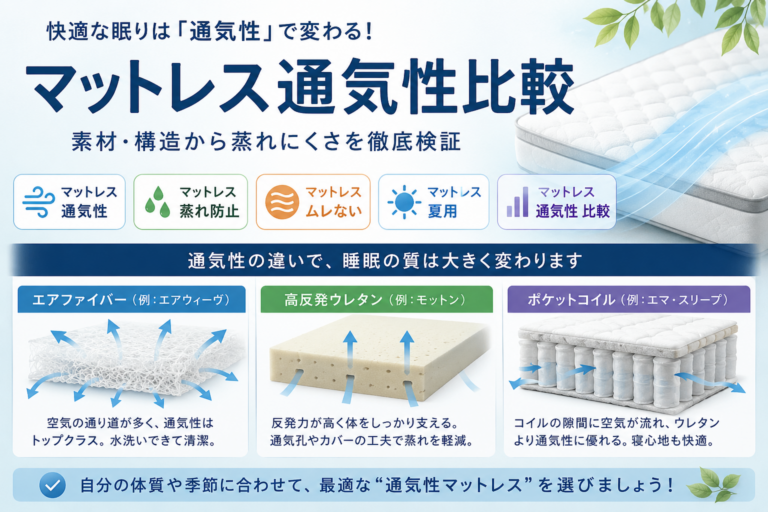 快適な眠りは「通気性」で変わる！

マットレス通気性比較

素材・構造から蒸れにくさを徹底検証

マットレス 通気性

マットレス 蒸れ防止

マットレス ムレない

マットレス 夏用

マットレス 通気性 比較

通気性の違いで、睡眠の質は大きく変わります

エアファイバー（例：エアウィーヴ）

空気の通り道が多く、通気性はトップクラス。水洗いできて清潔。

高反発ウレタン（例：モットン）

反発力が高く体をしっかり支える。通気孔やカバーの工夫で蒸れを軽減。

ポケットコイル（例：エマ・スリープ）

コイルの隙間に空気が流れ、ウレタンより通気性に優れる。寝心地も快適。

自分の体質や季節に合わせて、最適な“通気性マットレス”を選びましょう！